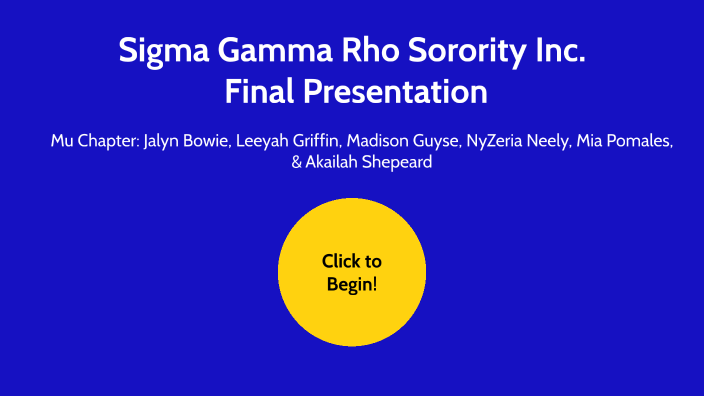 Sigma Gamma Rho Sorority Inc.
Final Presentation

Mu Chapter: Jalyn Bowie, Leeyah Griffin, Madison Guyse, NyZeria Neely, Mia Pomales, & Akailah Shepeard

Click to Begin!